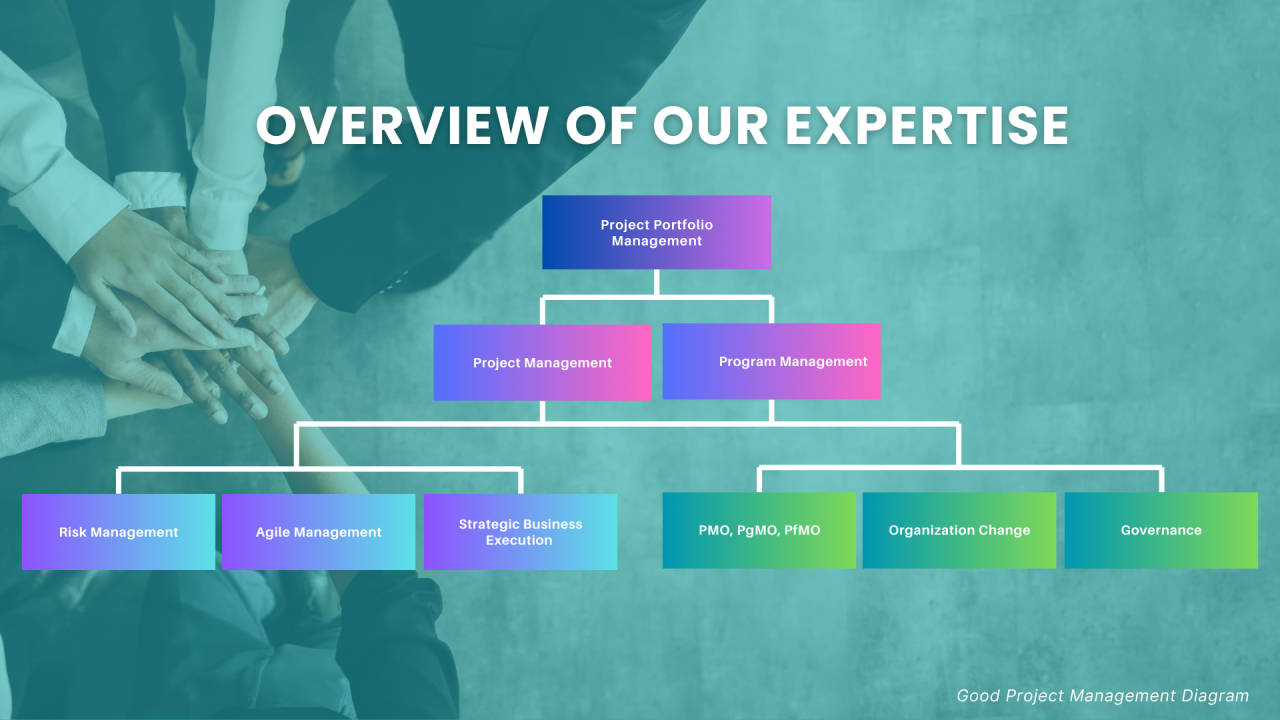 OVERVIEW OF OUR EXPERTISE

Project Portfolio Management

Project Management

Program Management

Risk Management

Agile Management

Strategic Business Execution

PMO, PgMO, PfMO

Organization Change

Governance

Good Project Management Diagram